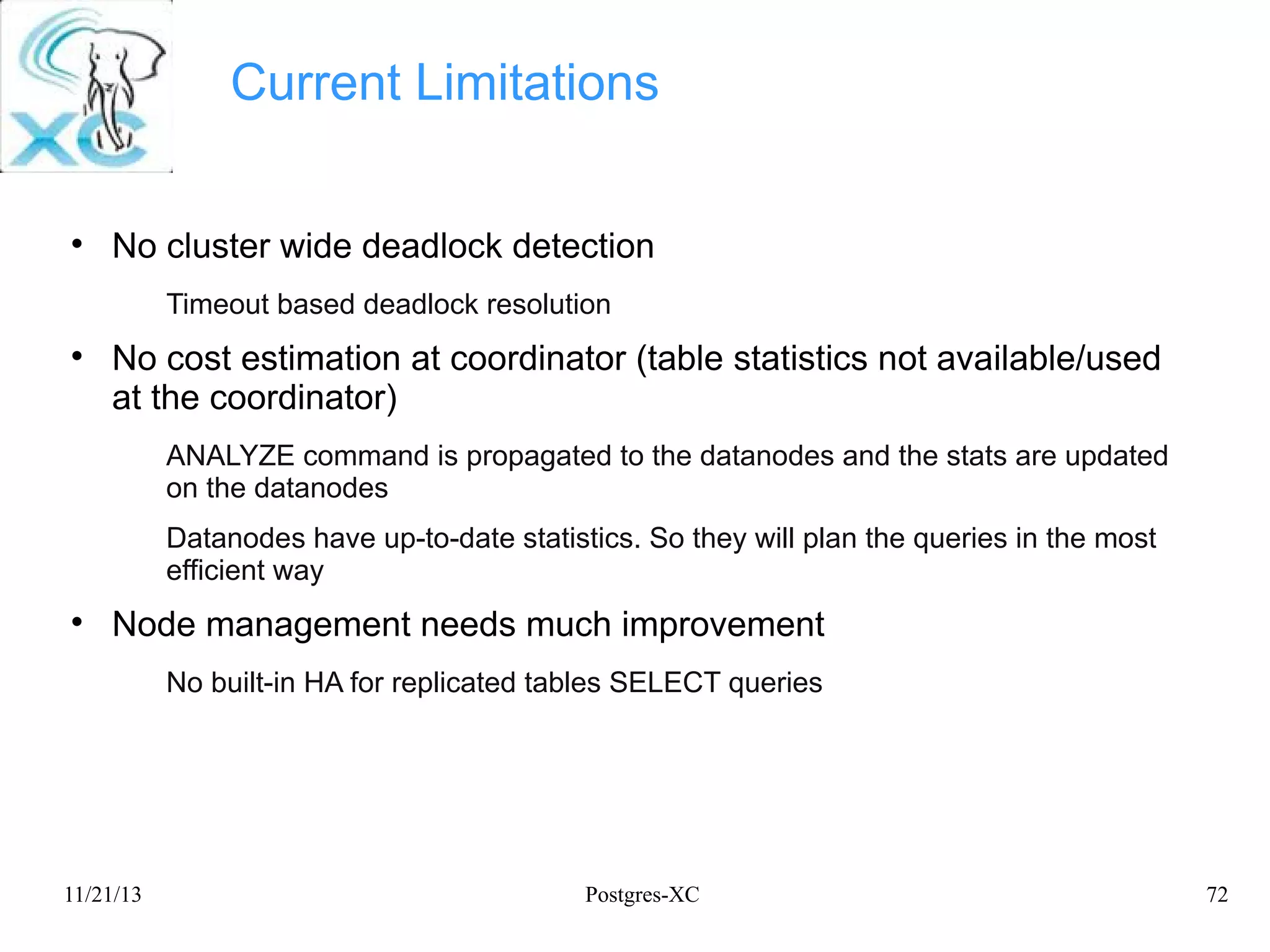 XC

Current Limitations

• No cluster wide deadlock detection

Timeout based deadlock resolution

• No cost estimation at coordinator (table statistics not available/used at the coordinator)

ANALYZE command is propagated to the datanodes and the stats are updated on the datanodes

Datanodes have up-to-date statistics. So they will plan the queries in the most efficient way

• Node management needs much improvement

No built-in HA for replicated tables SELECT queries

11/21/13

Postgres-XC

72